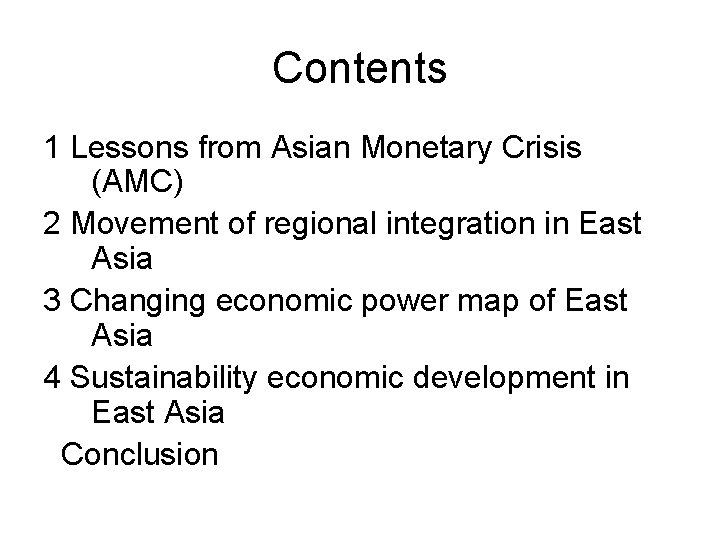 Contents

1 Lessons from Asian Monetary Crisis (AMC)

2 Movement of regional integration in East Asia

3 Changing economic power map of East Asia

4 Sustainability economic development in East Asia

Conclusion